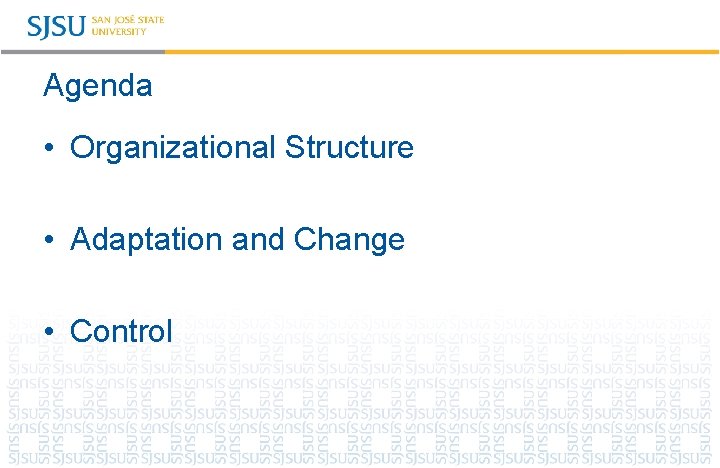 SJSU SAN JOSÉ STATE UNIVERSITY

Agenda

• Organizational Structure

• Adaptation and Change

• Control